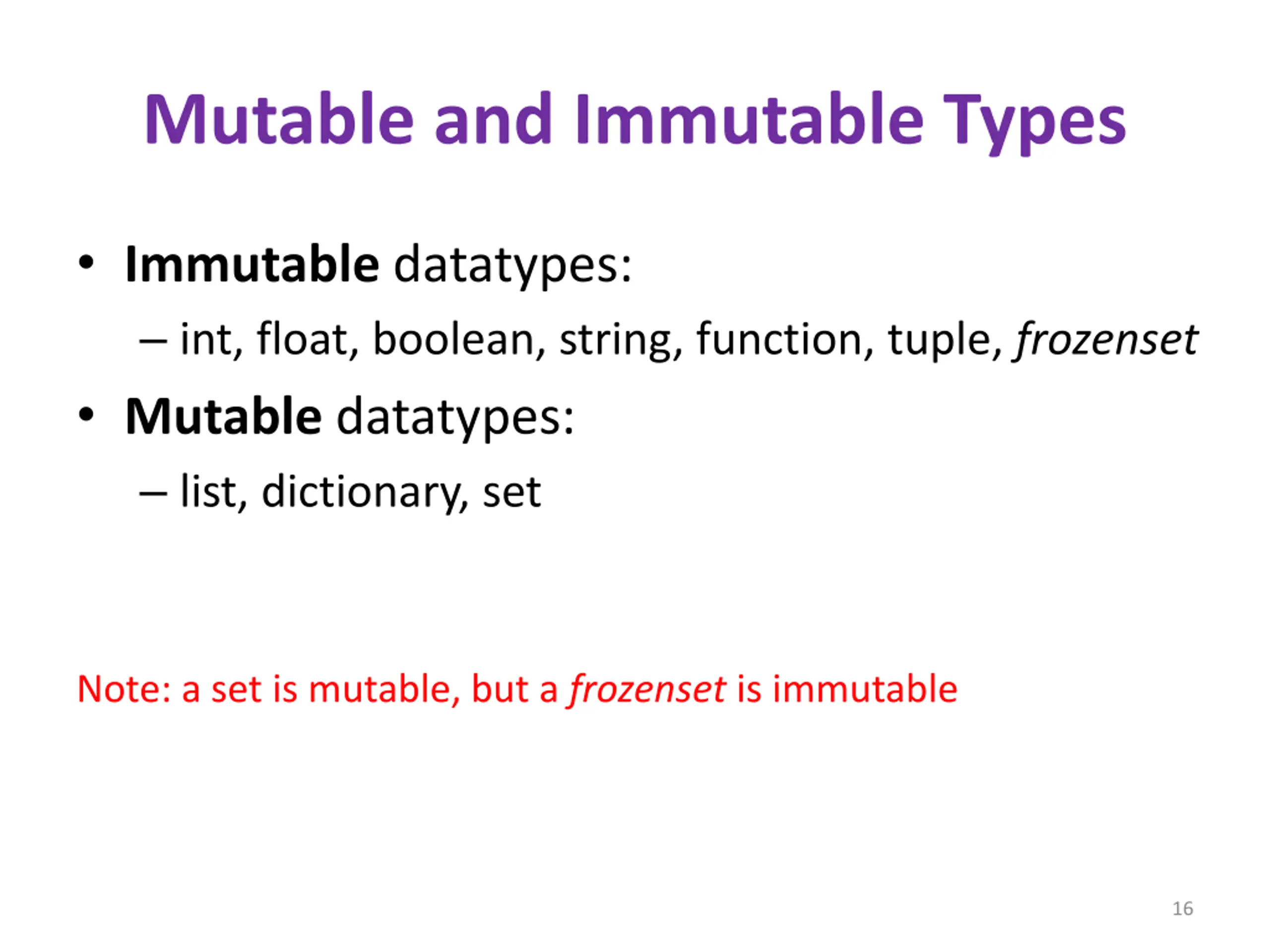 Mutable and Immutable Types

• Immutable datatypes:
– int, float, boolean, string, function, tuple, frozenset

• Mutable datatypes:
– list, dictionary, set

Note: a set is mutable, but a frozenset is immutable

16